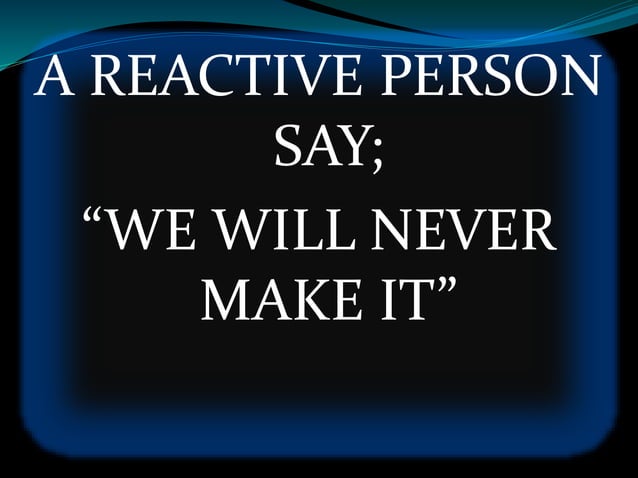 A REACTIVE PERSON SAY;

“WE WILL NEVER MAKE IT”